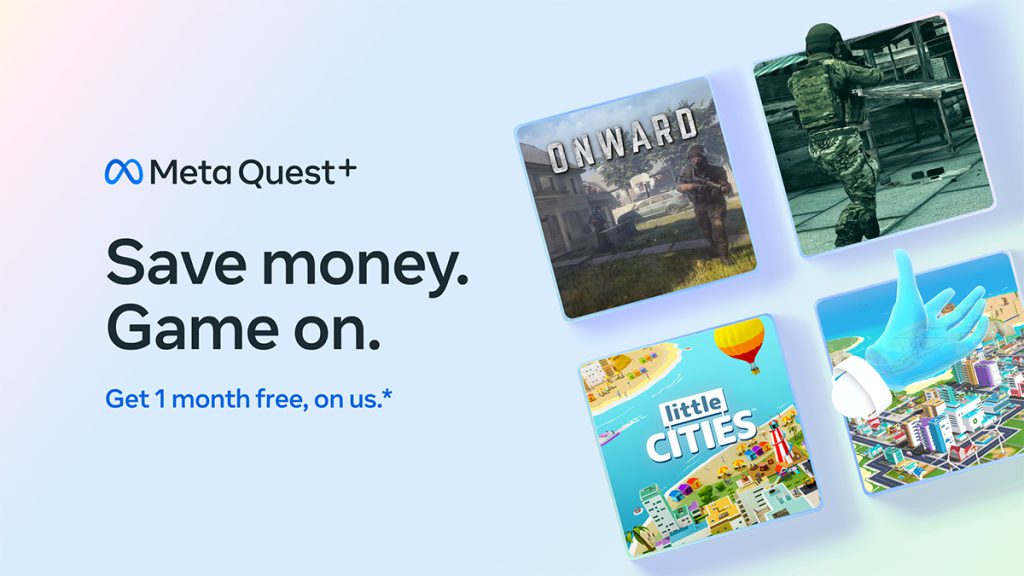 Meta Quest+

Save money. Game on.

Get 1 month free, on us.*

ONWARD

little CITIES